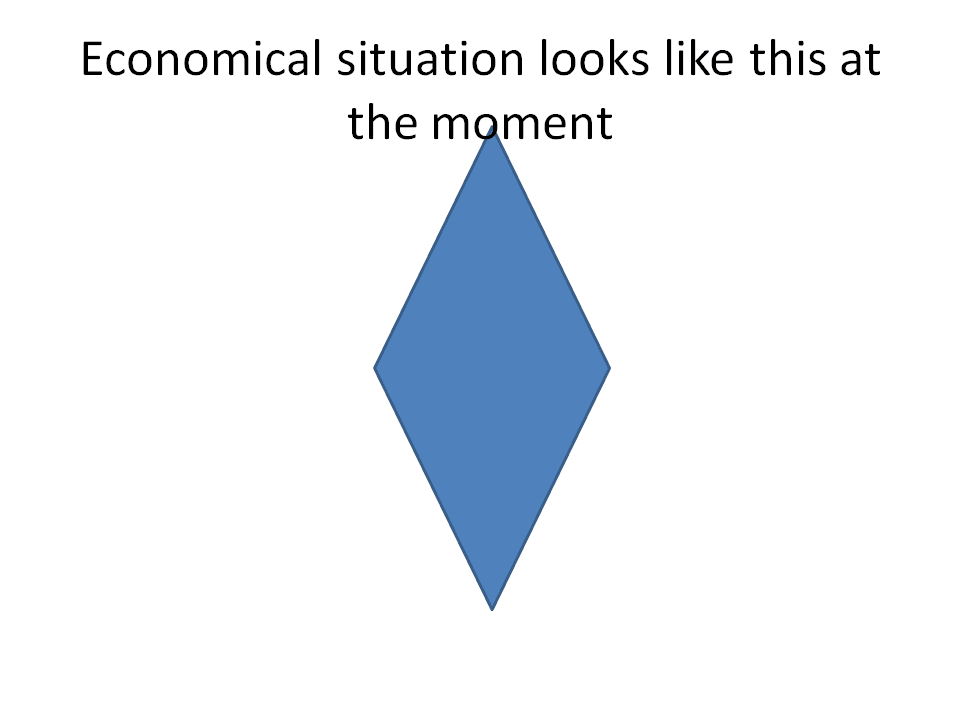 Economical situation looks like this at the moment